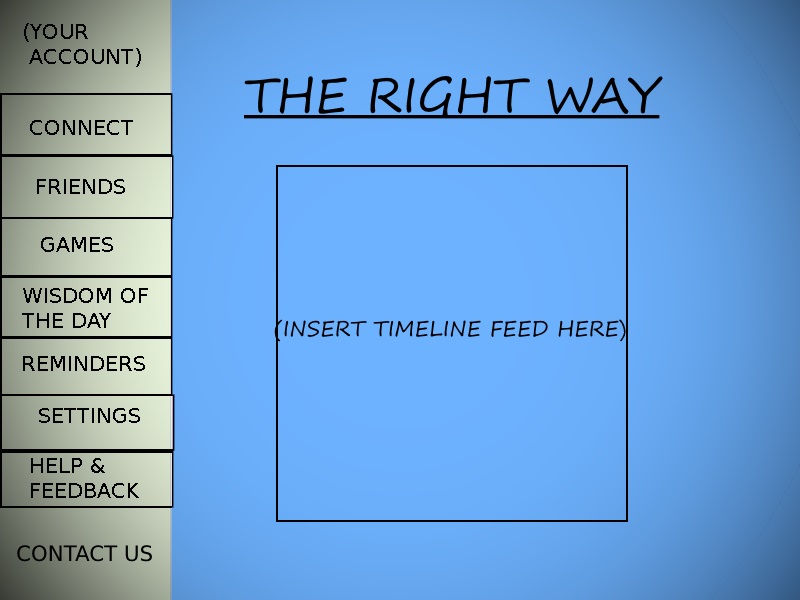 (YOUR ACCOUNT)

CONNECT

FRIENDS

GAMES

WISDOM OF THE DAY

REMINDERS

SETTINGS

HELP & FEEDBACK

CONTACT US

THE RIGHT WAY

(INSERT TIMELINE FEED HERE)